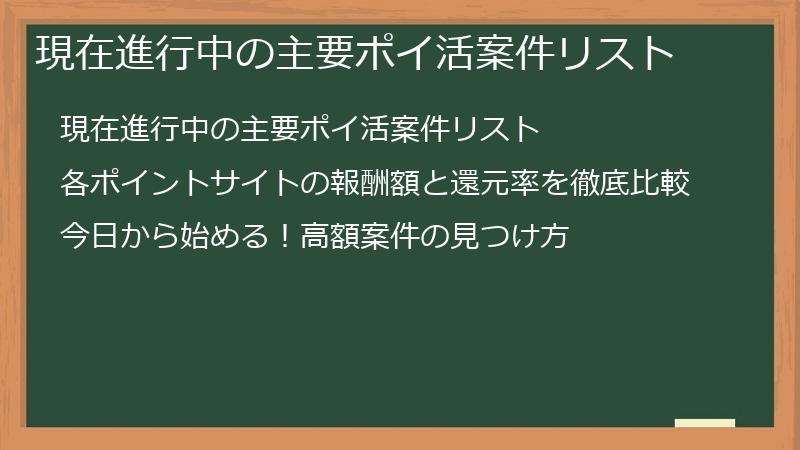 現在進行中の主要ポイ活案件リスト

現在進行中の主要ポイ活案件リスト

各ポイントサイトの報酬額と還元率を徹底比較

今日から始める！高額案件の見つけ方